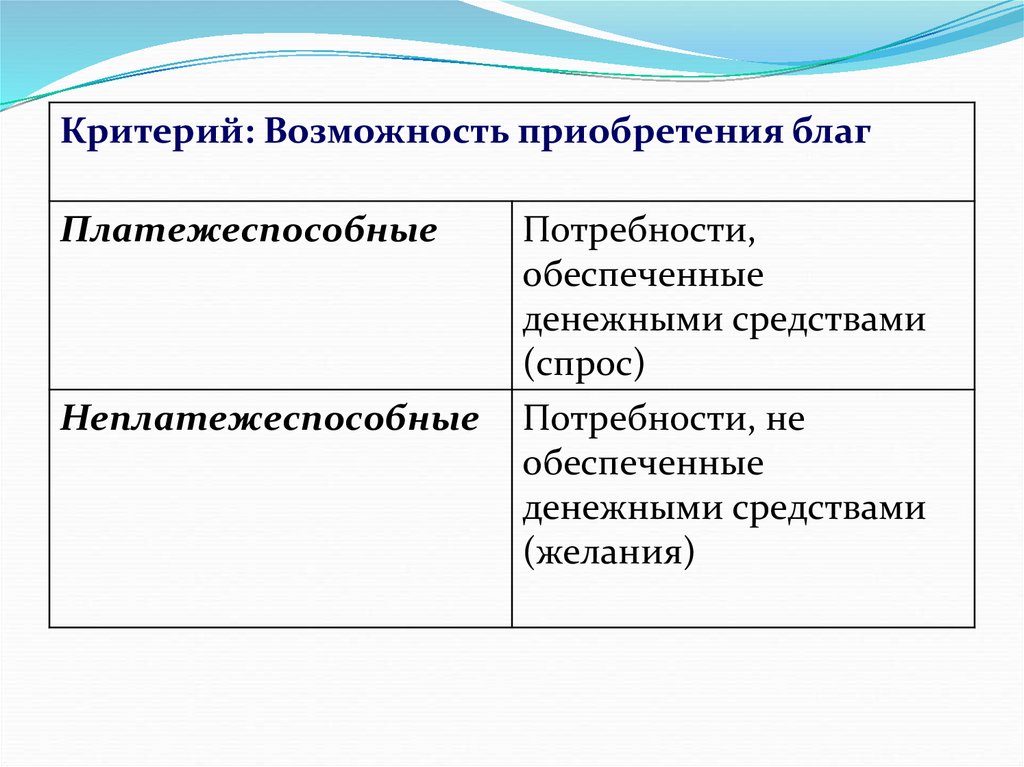 | Критерий: Возможность приобретения благ | |
|---|---|
| Платежеспособные | Потребности, обеспеченные денежными средствами (спрос) |
| Неплатежеспособные | Потребности, не обеспеченные денежными средствами (желания) |